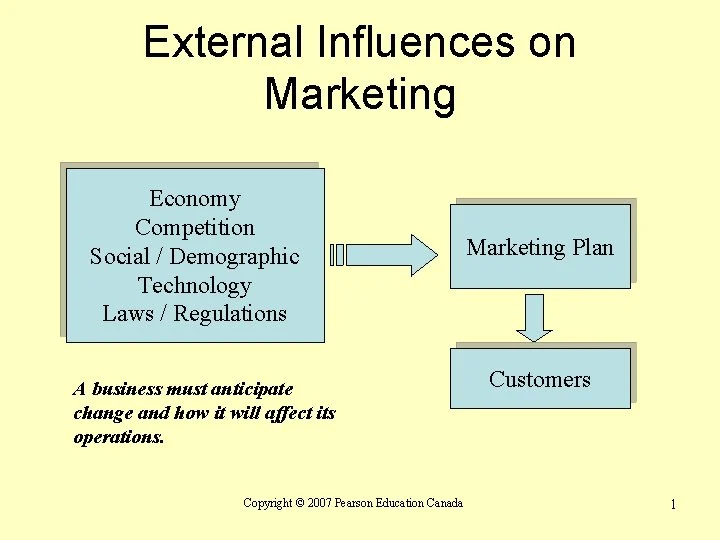 External Influences on Marketing

Economy
Competition
Social / Demographic
Technology
Laws / Regulations

Marketing Plan

Customers

A business must anticipate change and how it will affect its operations.

Copyright © 2007 Pearson Education Canada

1